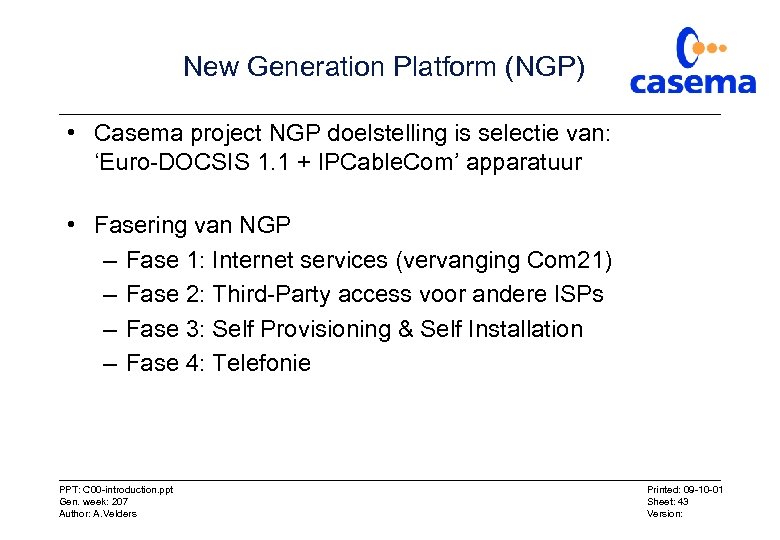 New Generation Platform (NGP)

casema

• Casema project NGP doelstelling is selectie van: ‘Euro-DOCSIS 1.1 + IPCableCom’ apparatuur

• Fasering van NGP
– Fase 1: Internet services (vervanging Com21)
– Fase 2: Third-Party access voor andere ISPs
– Fase 3: Self Provisioning & Self Installation
– Fase 4: Telefonie

PPT: C00-introduction.ppt
Gen. week: 207
Author: A.Velders

Printed: 09-10-01
Sheet: 43
Version: